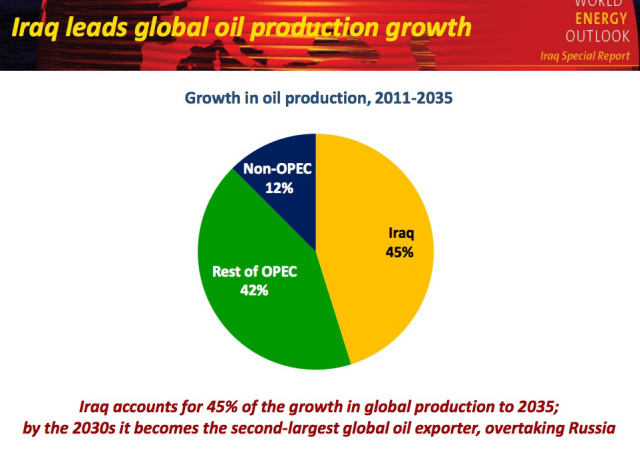 Iraq leads global oil production growth

WORLD
ENERGY
OUTLOOK
Iraq Special Report

Growth in oil production, 2011-2035

Non-OPEC
12%

Iraq
45%

Rest of OPEC
42%

Iraq accounts for 45% of the growth in global production to 2035;
by the 2030s it becomes the second-largest global oil exporter, overtaking Russia